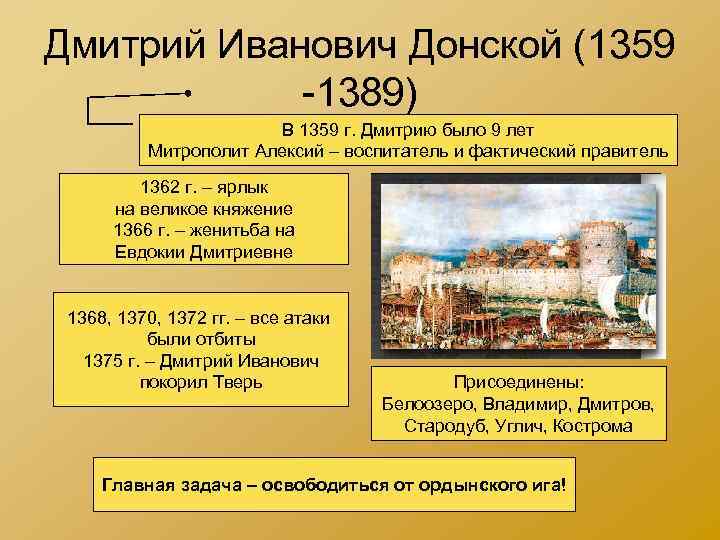 Дмитрий Иванович Донской (1359 -1389)

В 1359 г. Дмитрию было 9 лет
Митрополит Алексий – воспитатель и фактический правитель

1362 г. – ярлык на великое княжение
1366 г. – женитьба на Евдокии Дмитриевне

1368, 1370, 1372 гг. – все атаки были отбиты
1375 г. – Дмитрий Иванович покорил Тверь

Присоединены:
Белоозеро, Владимир, Дмитров, Стародуб, Углич, Кострома

Главная задача – освободиться от ордынского ига!